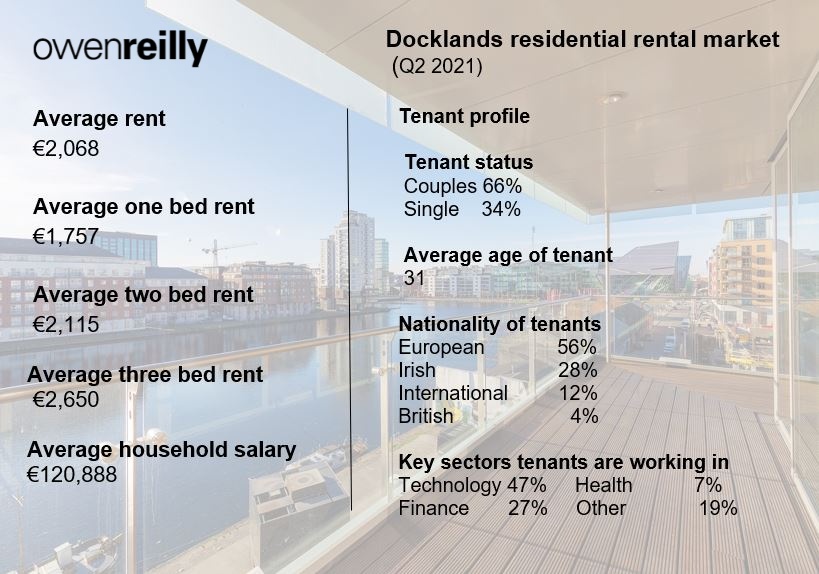 owenreilly

Average rent
€2,068

Average one bed rent
€1,757

Average two bed rent
€2,115

Average three bed rent
€2,650

Average household salary
€120,888

Docklands residential rental market
(Q2 2021)

Tenant profile

Tenant status
Couples 66%
Single 34%

Average age of tenant
31

Nationality of tenants
European 56%
Irish 28%
International 12%
British 4%

Key sectors tenants are working in
Technology 47% Health 7%
Finance 27% Other 19%